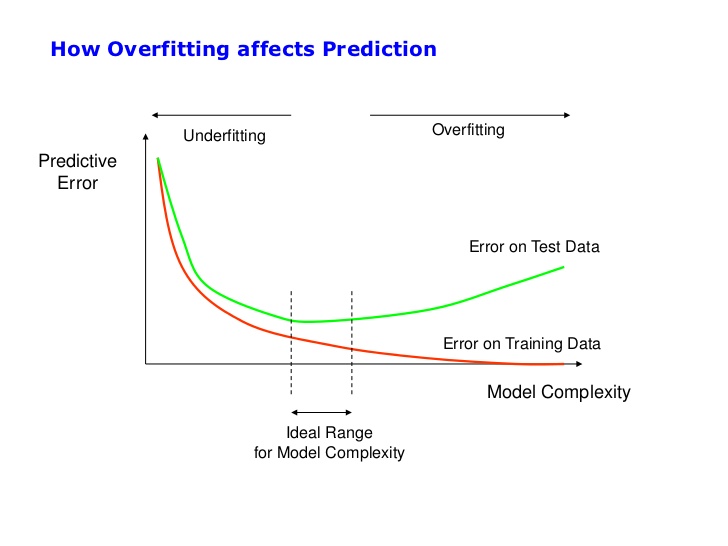 How Overfitting affects Prediction

Underfitting

Overfitting

Predictive Error

Error on Test Data

Error on Training Data

Model Complexity

Ideal Range for Model Complexity